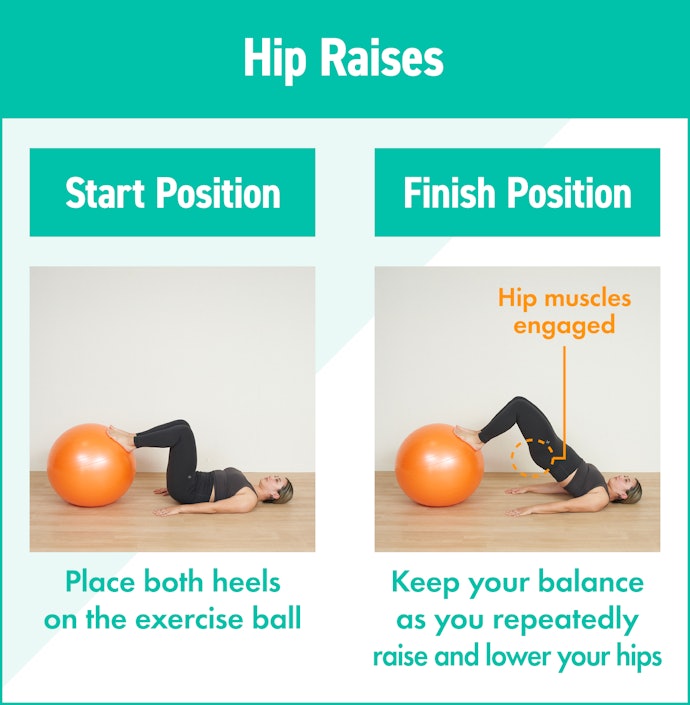 Hip Raises

Start Position

Place both heels on the exercise ball

Finish Position

Hip muscles engaged

Keep your balance as you repeatedly raise and lower your hips